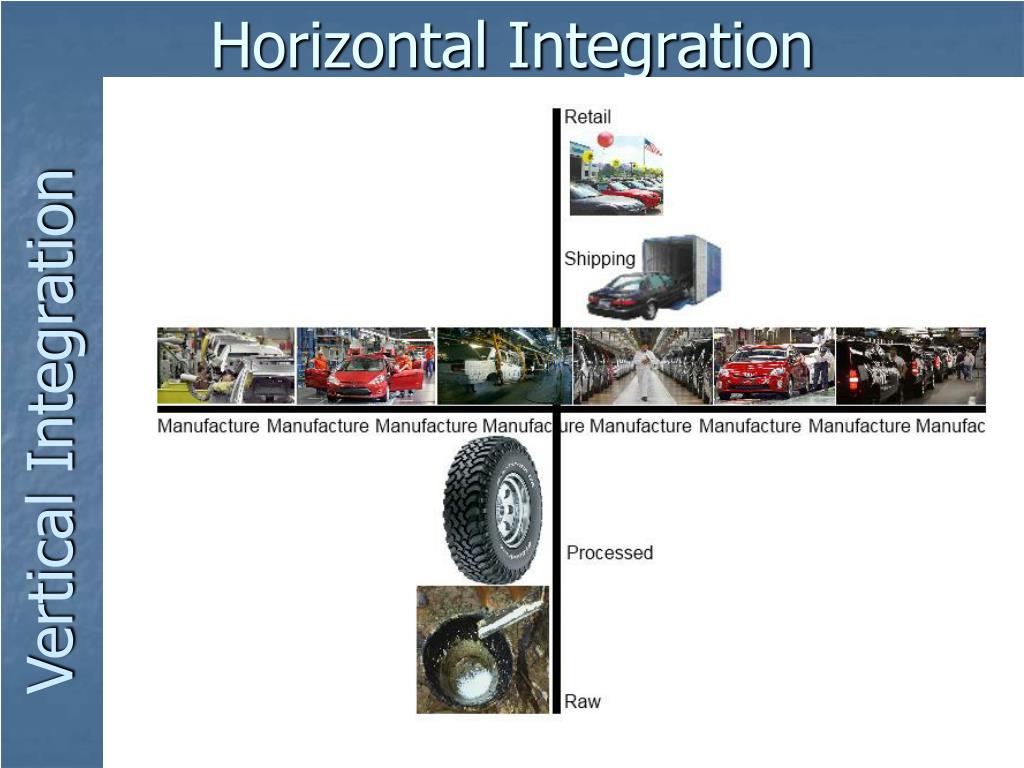 Horizontal Integration

Vertical Integration

Retail

Shipping

Manufacture Manufacture Manufacture Manufac ure Manufacture Manufacture Manufacture Manufac

Processed

Raw